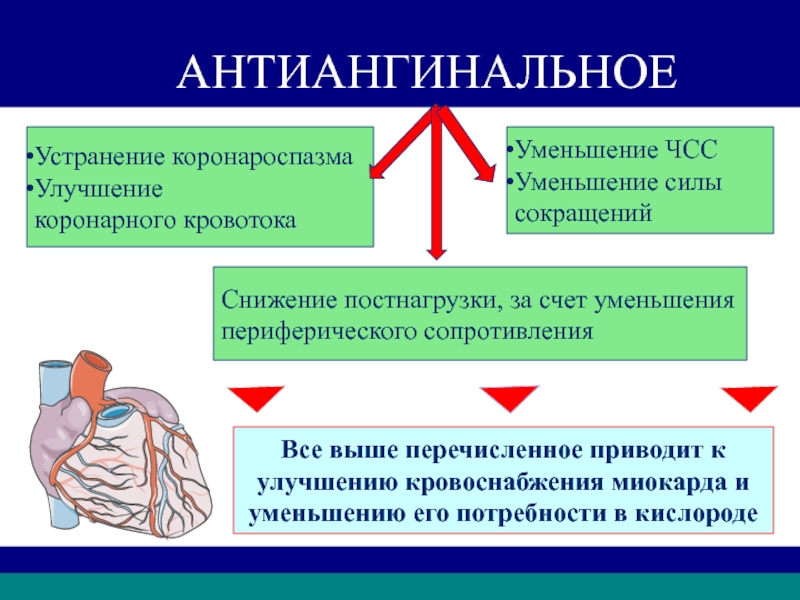 АНТИАНГИНАЛЬНОЕ

•Устранение коронароспазма
•Улучшение коронарного кровотока

•Уменьшение ЧСС
•Уменьшение силы сокращений

Снижение постнагрузки, за счет уменьшения периферического сопротивления

Все выше перечисленное приводит к улучшению кровоснабжения миокарда и уменьшению его потребности в кислороде